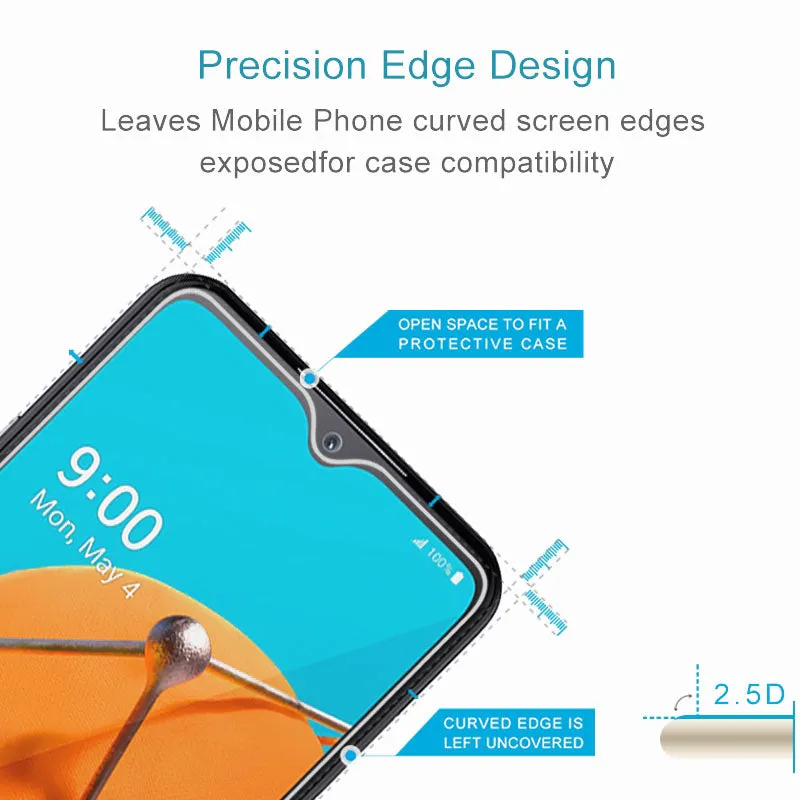 Precision Edge Design

Leaves Mobile Phone curved screen edges exposedfor case compatibility

OPEN SPACE TO FIT A PROTECTIVE CASE

9:00
Mon, May 4

100%

CURVED EDGE IS LEFT UNCOVERED

2.5D